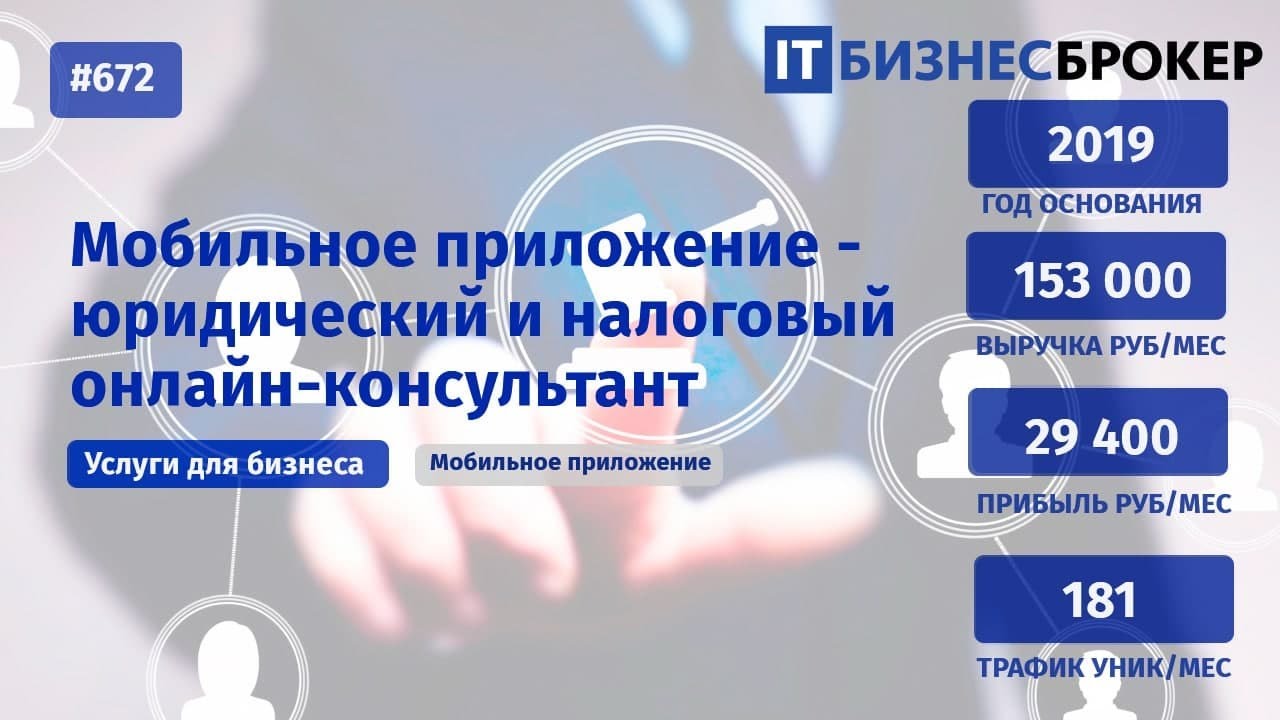 #672

IT БИЗНЕСБРОКЕР

Мобильное приложение - юридический и налоговый онлайн-консультант

Услуги для бизнеса

Мобильное приложение

2019
ГОД ОСНОВАНИЯ

153 000
ВЫРУЧКА РУБ/МЕС

29 400
ПРИБЫЛЬ РУБ/МЕС

181
ТРАФИК УНИК/МЕС